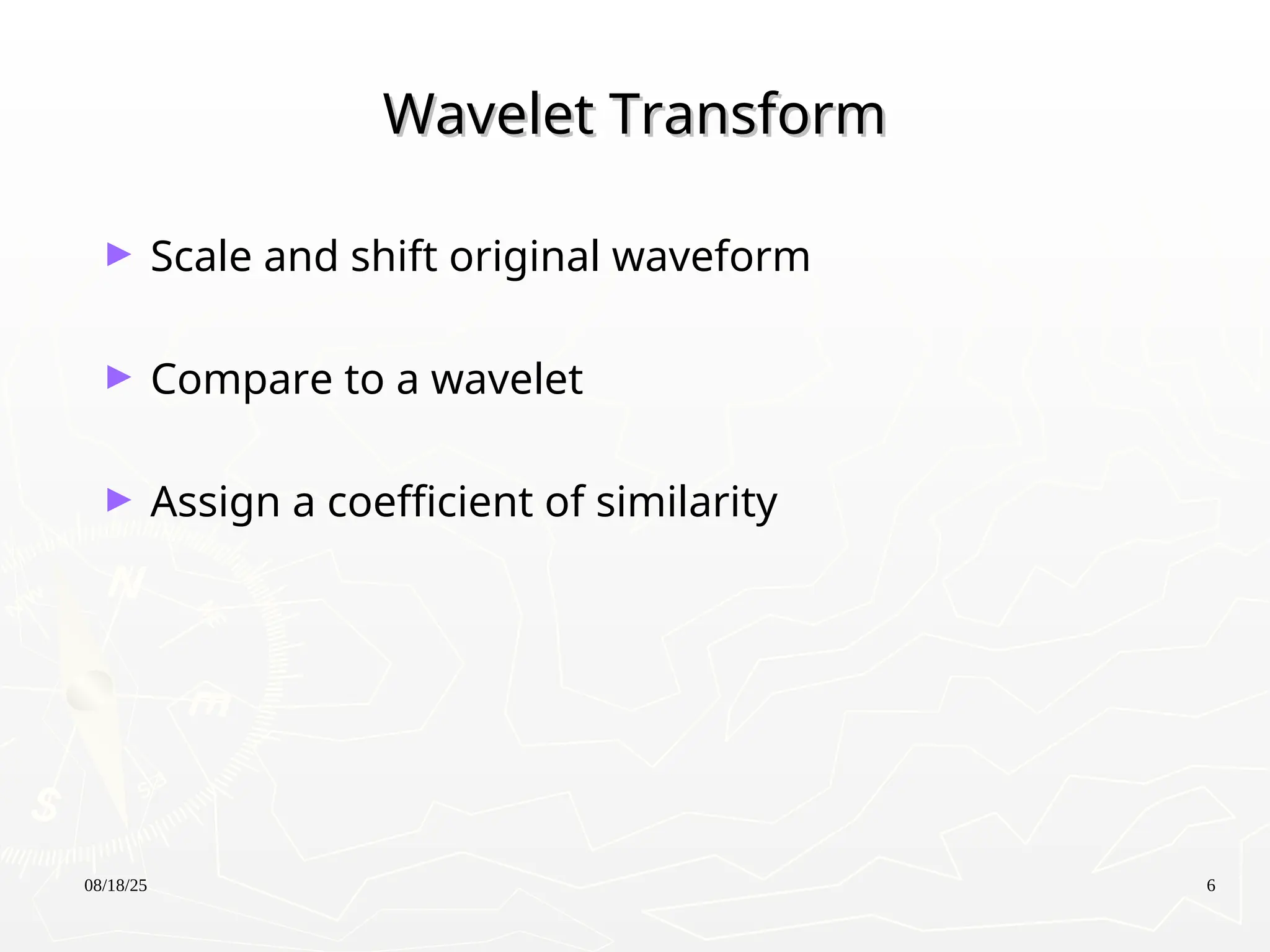 Wavelet Transform

► Scale and shift original waveform

► Compare to a wavelet

► Assign a coefficient of similarity

08/18/25

6